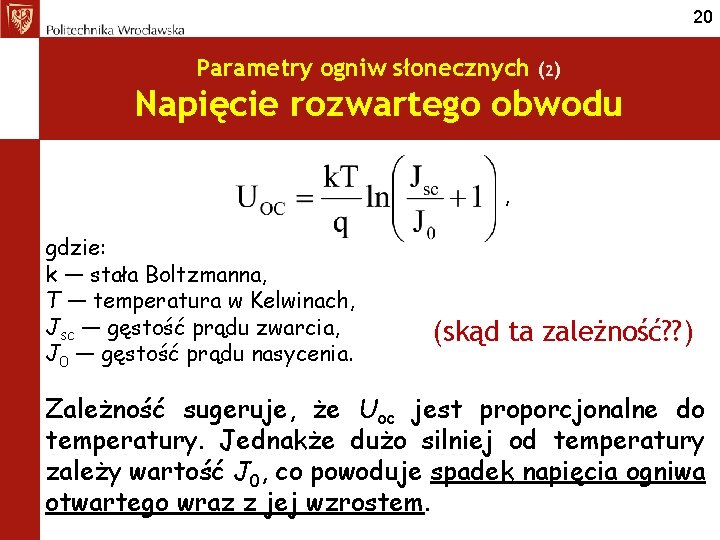 Politechnika Wrocławska

20

Parametry ogniw słonecznych (2)
Napięcie rozwartego obwodu

$U_{OC} = \frac{kT}{q} \ln\left(\frac{J_{sc}}{J_0} + 1\right)$,

gdzie:
k — stała Boltzmanna,
$T$ — temperatura w Kelwinach,
$J_{sc}$ — gęstość prądu zwarcia,
$J_0$ — gęstość prądu nasycenia.

(skąd ta zależność??)

Zależność sugeruje, że $U_{oc}$ jest proporcjonalne do temperatury. Jednakże dużo silniej od temperatury zależy wartość $J_0$, co powoduje spadek napięcia ogniwa otwartego wraz z jej wzrostem.